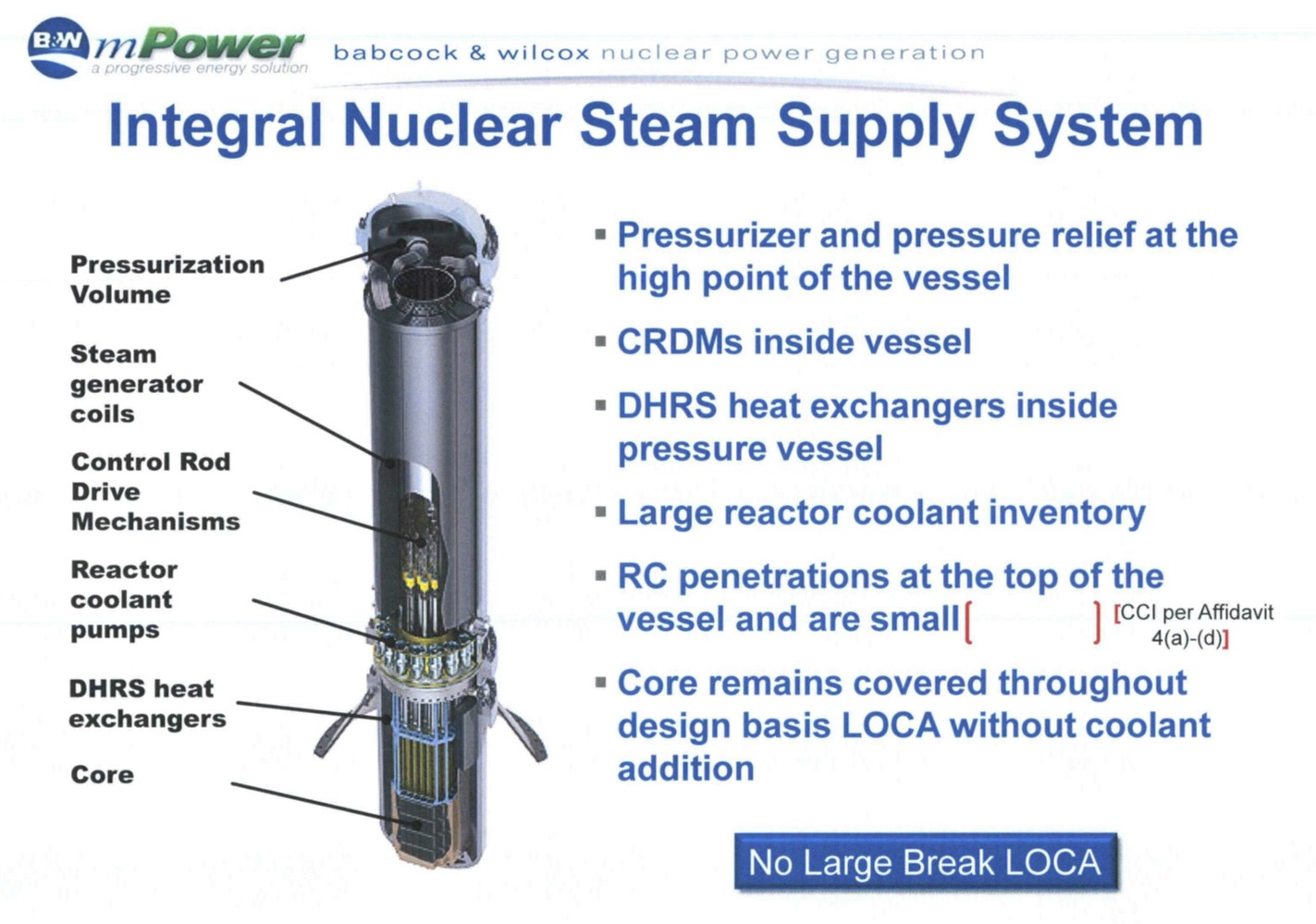 B&W mPower
a progressive energy solution
babcock & wilcox nuclear power generation

Integral Nuclear Steam Supply System

Pressurization Volume

Steam generator coils

Control Rod Drive Mechanisms

Reactor coolant pumps

DHRS heat exchangers

Core

▪ Pressurizer and pressure relief at the high point of the vessel

▪ CRDMs inside vessel

▪ DHRS heat exchangers inside pressure vessel

▪ Large reactor coolant inventory

▪ RC penetrations at the top of the vessel and are small [ ] [CCI per Affidavit 4(a)-(d)]

▪ Core remains covered throughout design basis LOCA without coolant addition

No Large Break LOCA